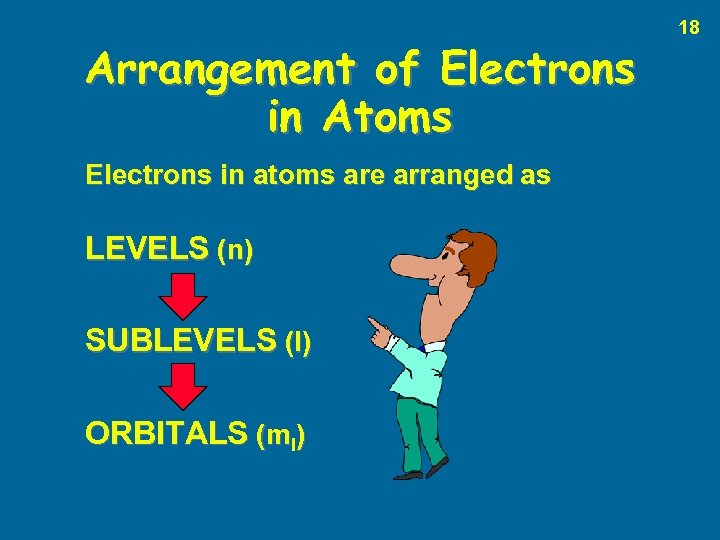 18

Arrangement of Electrons in Atoms

Electrons in atoms are arranged as

LEVELS (n)

SUBLEVELS (l)

ORBITALS ($m_l$)